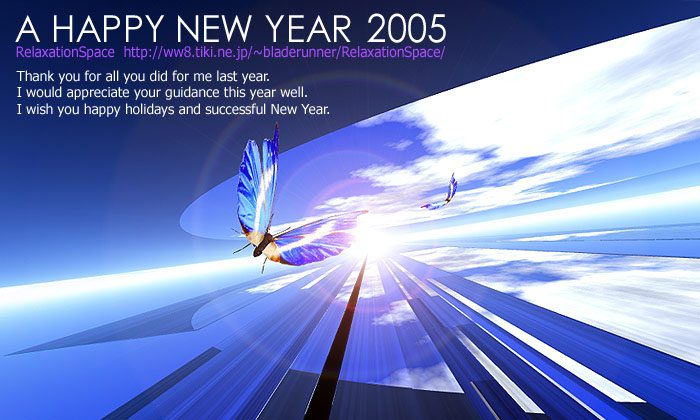 A HAPPY NEW YEAR 2005
RelaxationSpace http://ww8.tiki.ne.jp/~bladerunner/RelaxationSpace/

Thank you for all you did for me last year.
I would appreciate your guidance this year well.
I wish you happy holidays and successful New Year.